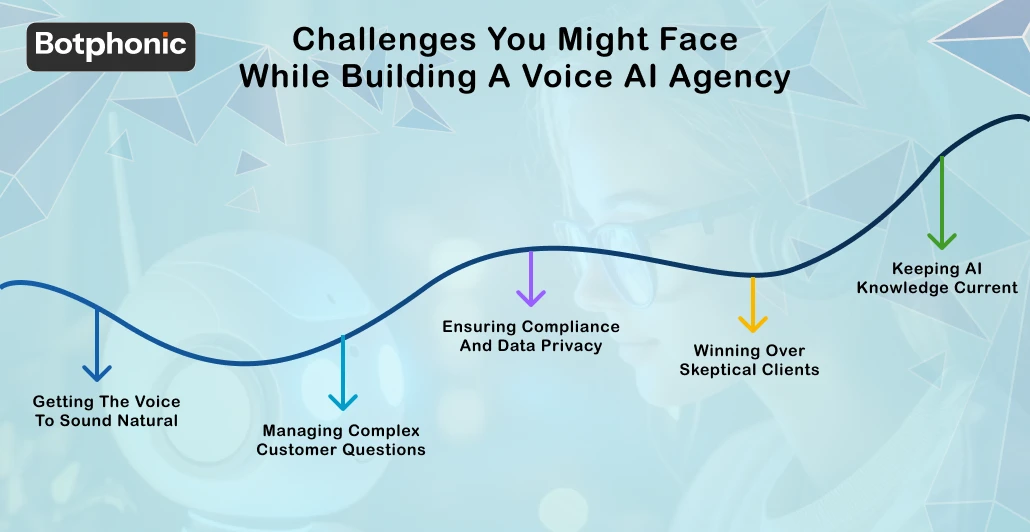 Botphonic

Challenges You Might Face While Building A Voice AI Agency

Getting The Voice To Sound Natural

Managing Complex Customer Questions

Ensuring Compliance And Data Privacy

Winning Over Skeptical Clients

Keeping AI Knowledge Current